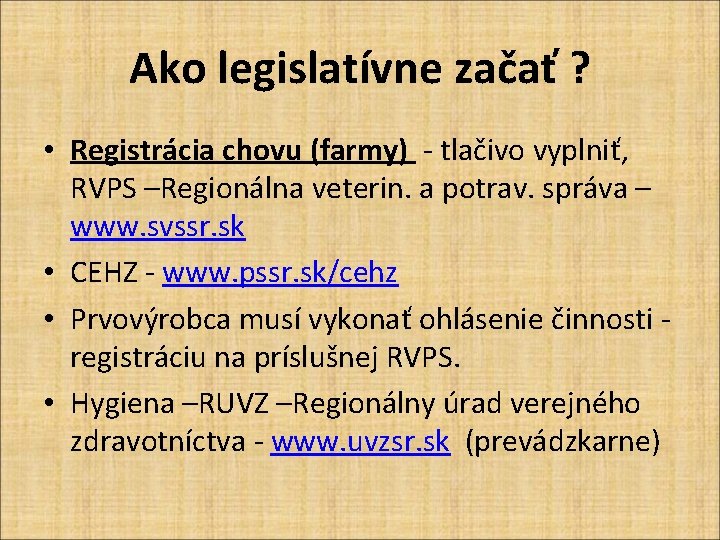 Ako legislatívne začať ?

• Registrácia chovu (farmy) - tlačivo vyplniť, RVPS –Regionálna veterin. a potrav. správa – www.svssr.sk
• CEHZ - www.pssr.sk/cehz
• Prvovýrobca musí vykonať ohlásenie činnosti - registráciu na príslušnej RVPS.
• Hygiena –RUVZ –Regionálny úrad verejného zdravotníctva - www.uvzsr.sk (prevádzkarne)